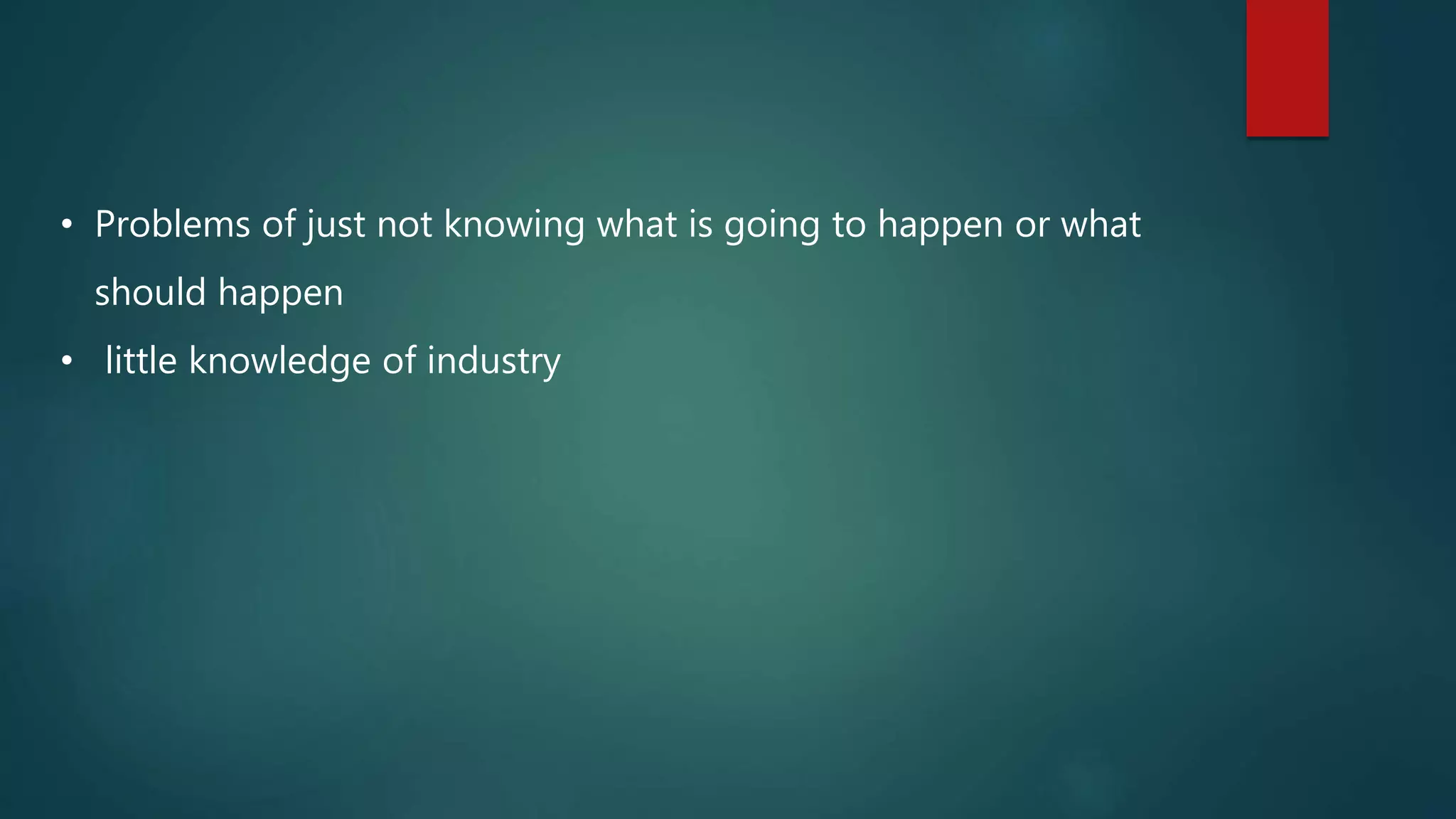 • Problems of just not knowing what is going to happen or what should happen
• little knowledge of industry